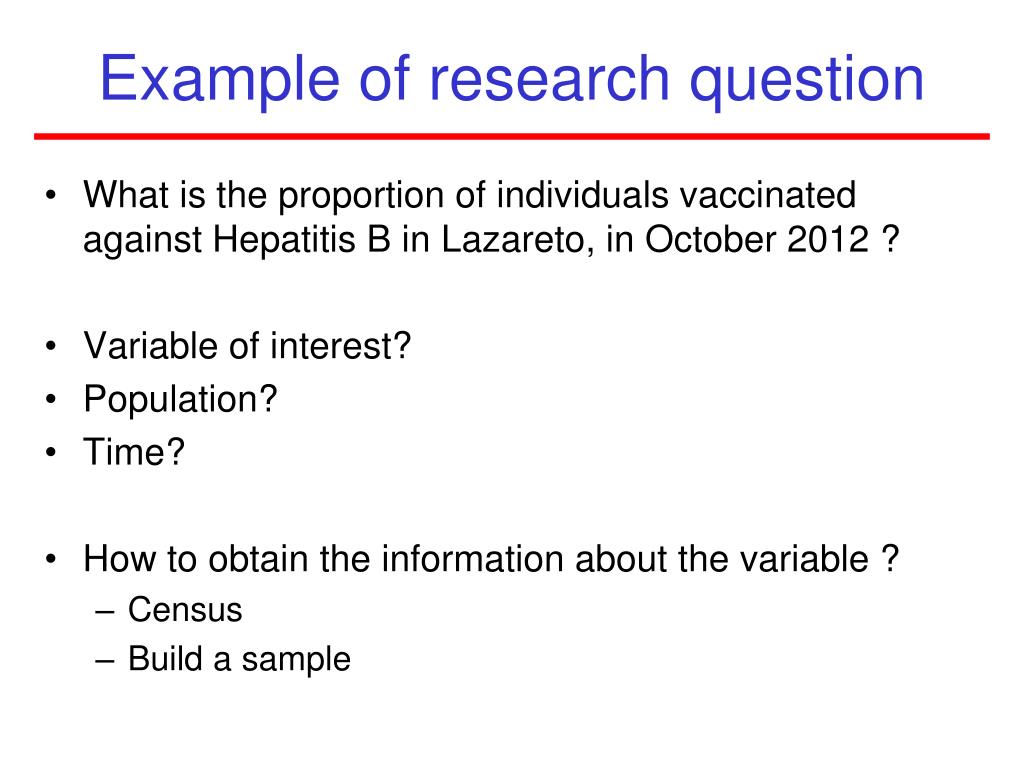 Example of research question

• What is the proportion of individuals vaccinated against Hepatitis B in Lazareto, in October 2012 ?

• Variable of interest?
• Population?
• Time?

• How to obtain the information about the variable ?
– Census
– Build a sample